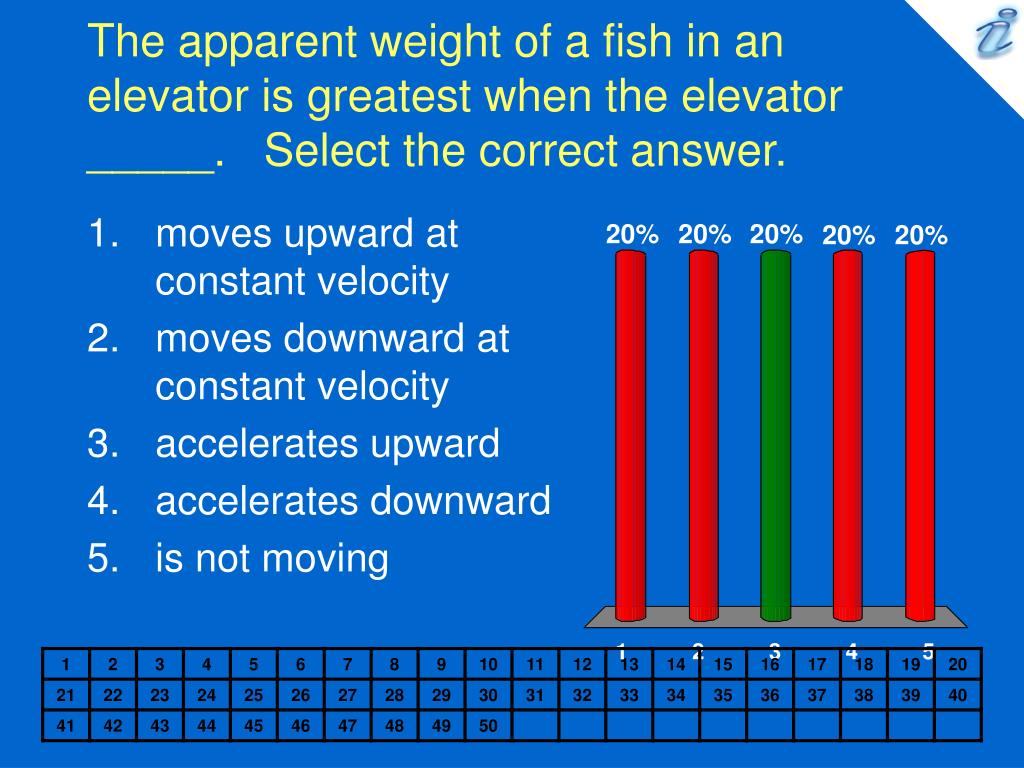 The apparent weight of a fish in an elevator is greatest when the elevator _____. Select the correct answer.

1. moves upward at constant velocity
2. moves downward at constant velocity
3. accelerates upward
4. accelerates downward
5. is not moving

20% 20% 20% 20% 20%

1 2 3 4 5

| 1 | 2 | 3 | 4 | 5 | 6 | 7 | 8 | 9 | 10 | 11 | 12 | 13 | 14 | 15 | 16 | 17 | 18 | 19 | 20 |
|---|---|---|---|---|---|---|---|---|---|---|---|---|---|---|---|---|---|---|---|
| 21 | 22 | 23 | 24 | 25 | 26 | 27 | 28 | 29 | 30 | 31 | 32 | 33 | 34 | 35 | 36 | 37 | 38 | 39 | 40 |
| 41 | 42 | 43 | 44 | 45 | 46 | 47 | 48 | 49 | 50 | | | | | | | | | | |